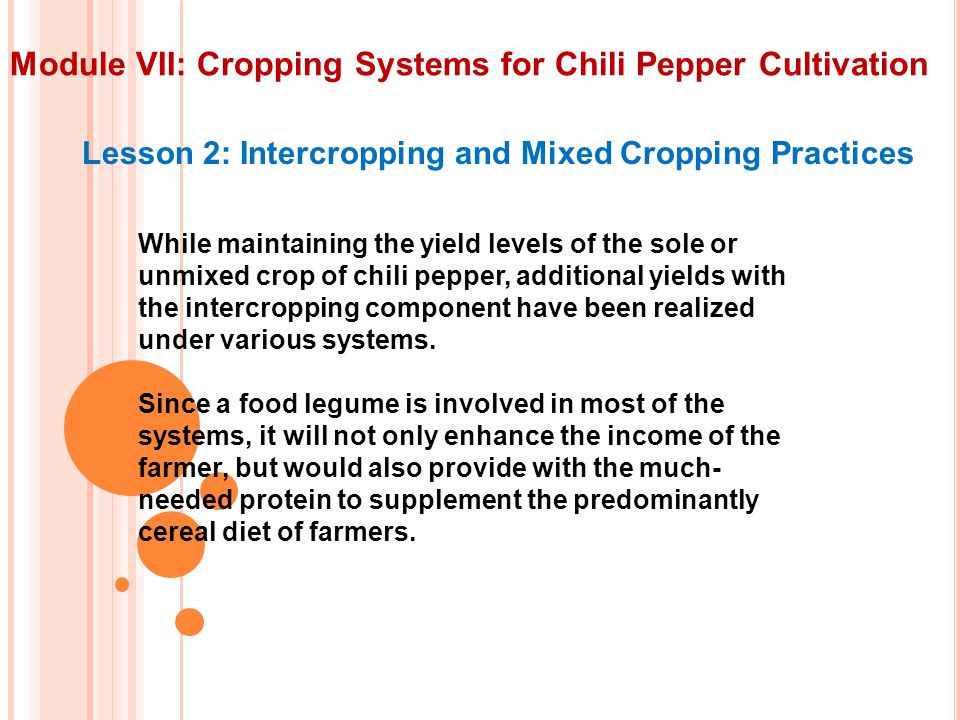 Module VII: Cropping Systems for Chili Pepper Cultivation

Lesson 2: Intercropping and Mixed Cropping Practices

While maintaining the yield levels of the sole or unmixed crop of chili pepper, additional yields with the intercropping component have been realized under various systems.

Since a food legume is involved in most of the systems, it will not only enhance the income of the farmer, but would also provide with the much-needed protein to supplement the predominantly cereal diet of farmers.